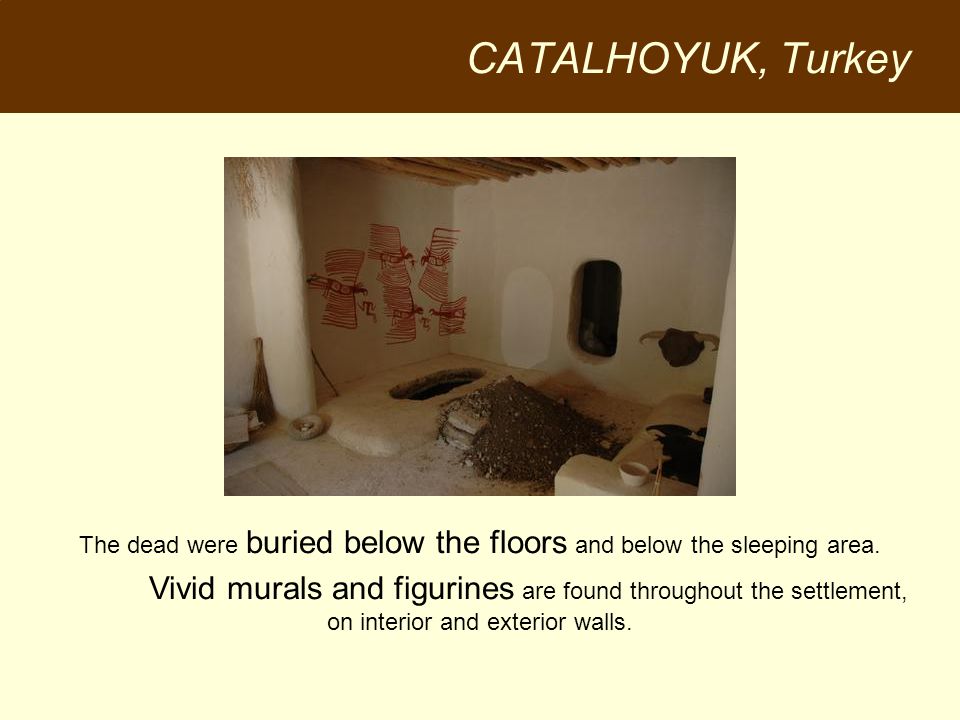 CATALHOYUK, Turkey

The dead were buried below the floors and below the sleeping area.

Vivid murals and figurines are found throughout the settlement, on interior and exterior walls.